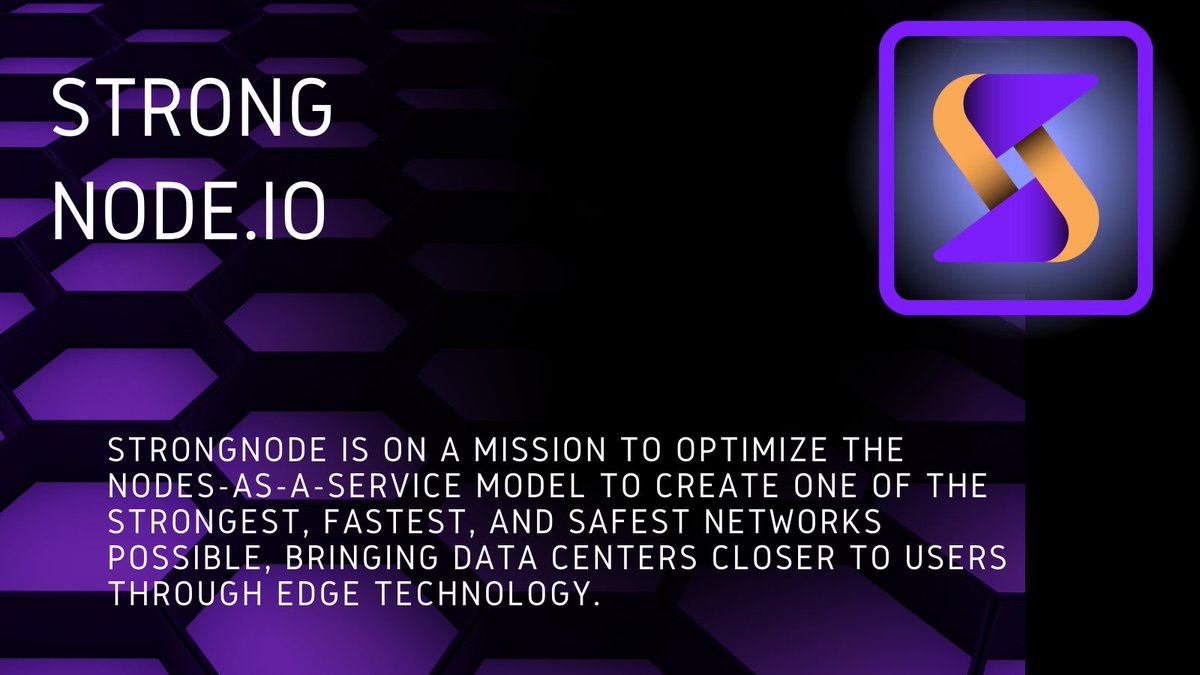 STRONG NODE.IO

STRONGNODE IS ON A MISSION TO OPTIMIZE THE NODES-AS-A-SERVICE MODEL TO CREATE ONE OF THE STRONGEST, FASTEST, AND SAFEST NETWORKS POSSIBLE, BRINGING DATA CENTERS CLOSER TO USERS THROUGH EDGE TECHNOLOGY.